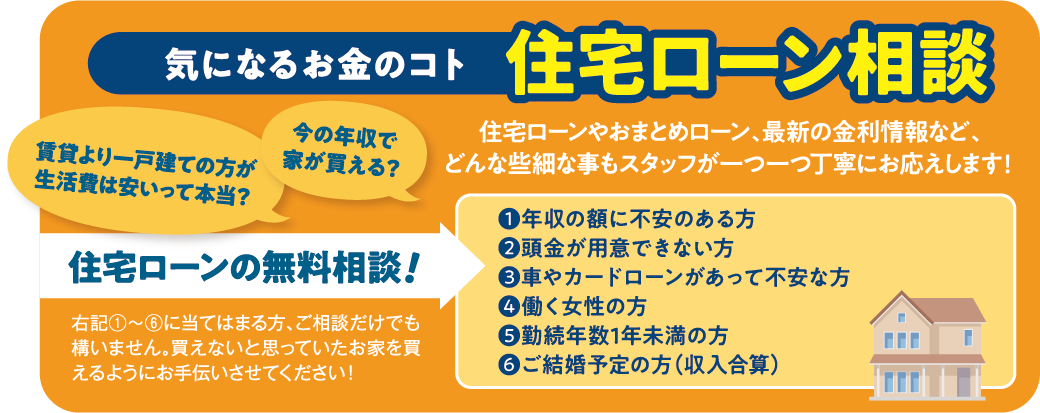 気になるお金のコト 住宅ローン相談

賃貸より一戸建ての方が生活費は安いって本当?

今の年収で家が買える?

住宅ローンやおまとめローン、最新の金利情報など、どんな些細な事もスタッフが一つ一つ丁寧にお応えします!

住宅ローンの無料相談!

右記①～⑥に当てはまる方、ご相談だけでも構いません。買えないと思っていたお家を買えるようにお手伝いさせてください!

❶年収の額に不安のある方
❷頭金が用意できない方
❸車やカードローンがあって不安な方
❹働く女性の方
❺勤続年数1年未満の方
❻ご結婚予定の方（収入合算）